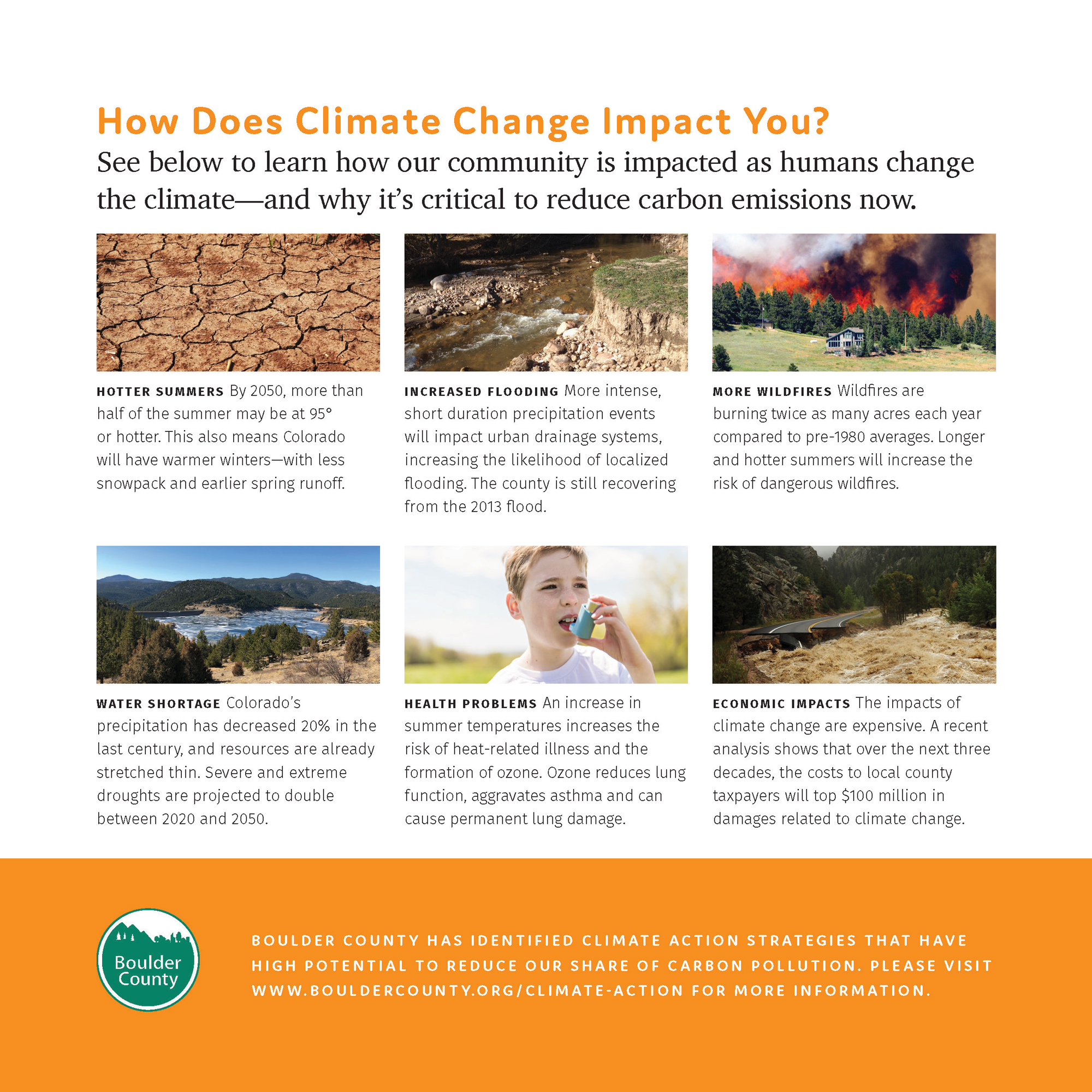 How Does Climate Change Impact You?

See below to learn how our community is impacted as humans change the climate—and why it's critical to reduce carbon emissions now.

HOTTER SUMMERS By 2050, more than half of the summer may be at 95° or hotter. This also means Colorado will have warmer winters—with less snowpack and earlier spring runoff.

INCREASED FLOODING More intense, short duration precipitation events will impact urban drainage systems, increasing the likelihood of localized flooding. The county is still recovering from the 2013 flood.

MORE WILDFIRES Wildfires are burning twice as many acres each year compared to pre-1980 averages. Longer and hotter summers will increase the risk of dangerous wildfires.

WATER SHORTAGE Colorado's precipitation has decreased 20% in the last century, and resources are already stretched thin. Severe and extreme droughts are projected to double between 2020 and 2050.

HEALTH PROBLEMS An increase in summer temperatures increases the risk of heat-related illness and the formation of ozone. Ozone reduces lung function, aggravates asthma and can cause permanent lung damage.

ECONOMIC IMPACTS The impacts of climate change are expensive. A recent analysis shows that over the next three decades, the costs to local county taxpayers will top $100 million in damages related to climate change.

Boulder County

BOULDER COUNTY HAS IDENTIFIED CLIMATE ACTION STRATEGIES THAT HAVE HIGH POTENTIAL TO REDUCE OUR SHARE OF CARBON POLLUTION. PLEASE VISIT WWW.BOULDERCOUNTY.ORG/CLIMATE-ACTION FOR MORE INFORMATION.